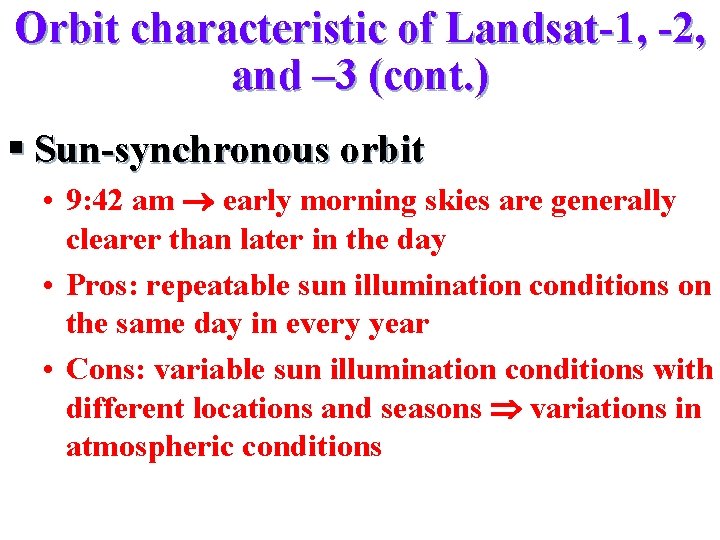 Orbit characteristic of Landsat-1, -2, and –3 (cont.)

▪ Sun-synchronous orbit

• 9:42 am $\rightarrow$ early morning skies are generally clearer than later in the day

• Pros: repeatable sun illumination conditions on the same day in every year

• Cons: variable sun illumination conditions with different locations and seasons $\Rightarrow$ variations in atmospheric conditions